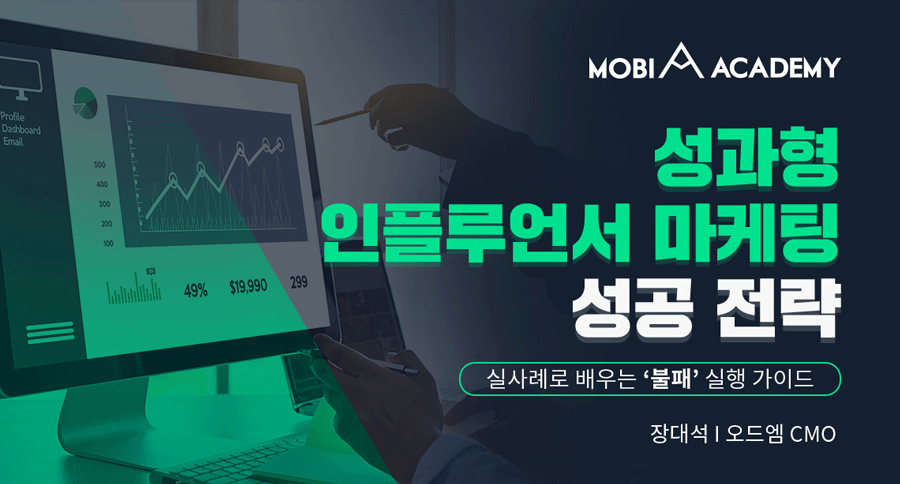 Profile
Dashboard
Email

500
400
300
200
100

49%
$19,990
299

MOBI ACADEMY

성과형
인플루언서 마케팅
성공 전략

실사례로 배우는 '불패' 실행 가이드

장대석 I 오드엠 CMO